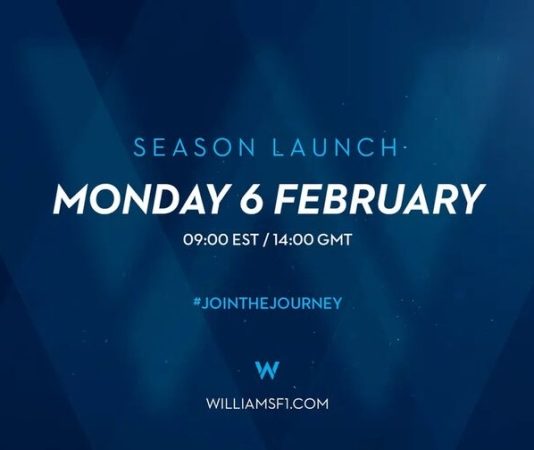 SEASON LAUNCH

MONDAY 6 FEBRUARY

09:00 EST / 14:00 GMT

#JOINTHEJOURNEY

W

WILLIAMSF1.COM